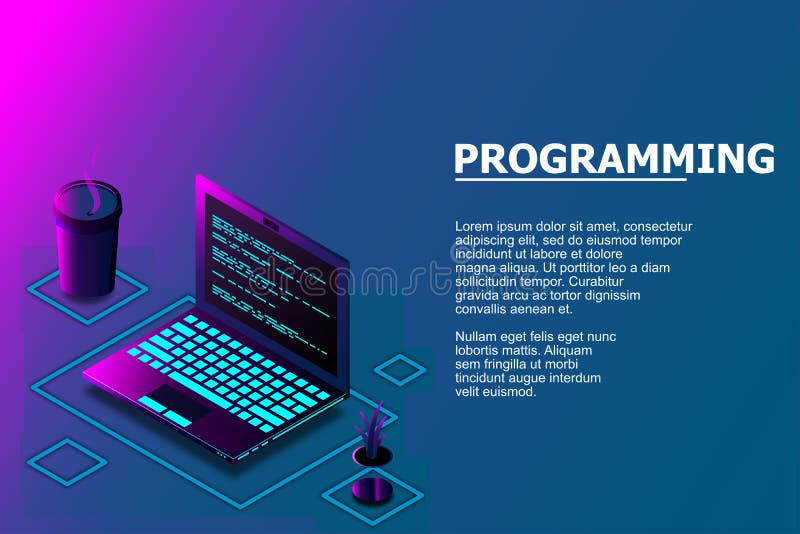 PROGRAMMING

Lorem ipsum dolor sit amet, consectetur adipiscing elit, sed do eiusmod tempor incididunt ut labore et dolore magna aliqua. Ut porttitor leo a diam sollicitudin tempor. Curabitur gravida arcu ac tortor dignissim convallis aenean et.

Nullam eget felis eget nunc lobortis mattis. Aliquam sem fringilla ut morbi tincidunt augue interdum velit euismod.

dreamstime